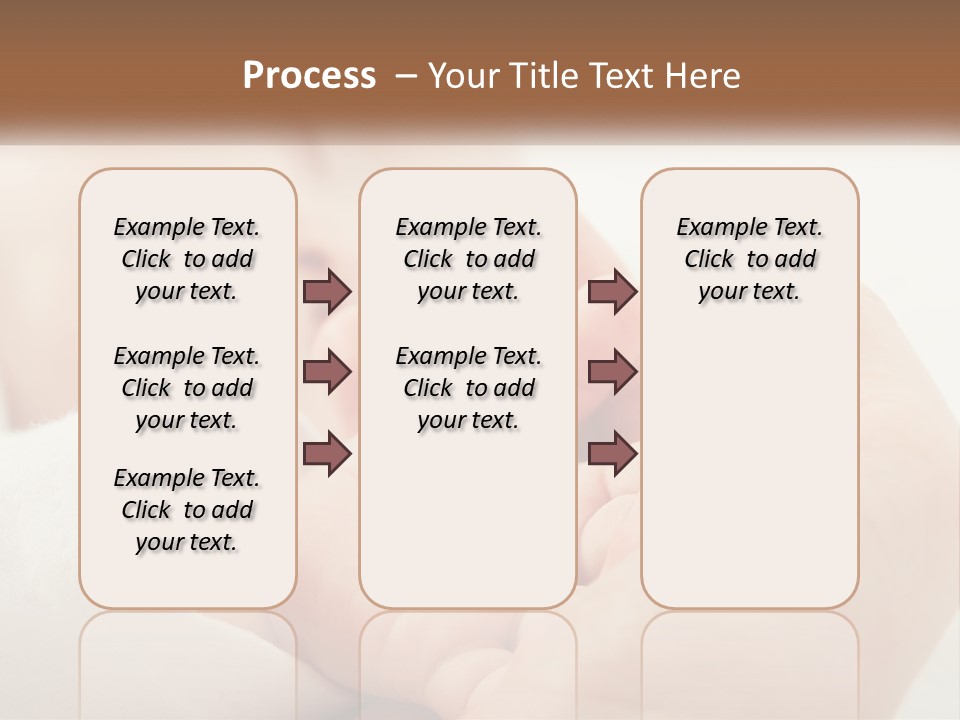 Process – Your Title Text Here

Example Text. Click to add your text.

Example Text. Click to add your text.

Example Text. Click to add your text.

Example Text. Click to add your text.

Example Text. Click to add your text.

Example Text. Click to add your text.